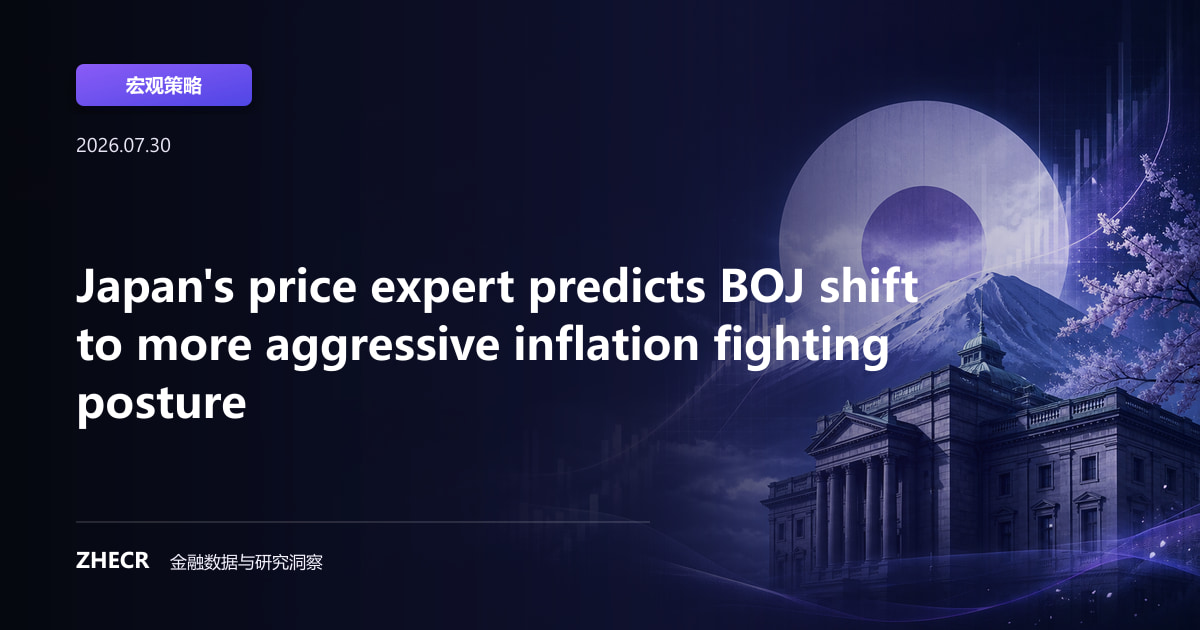 宏观策略

2026.07.30

Japan's price expert predicts BOJ shift to more aggressive inflation fighting posture

ZHECR 金融数据与研究洞察